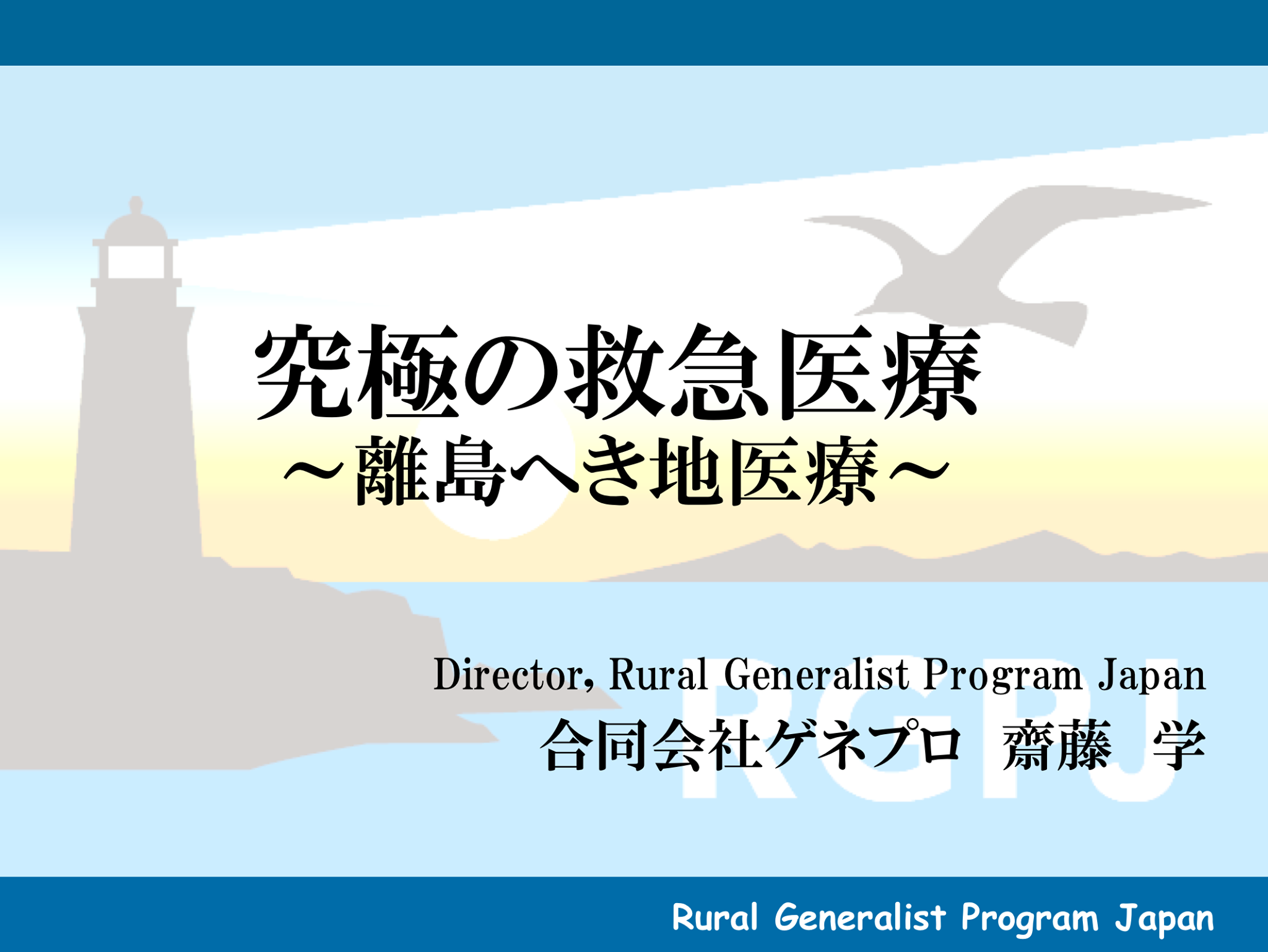 究極の救急医療
～離島へき地医療～

Director, Rural Generalist Program Japan
合同会社ゲネプロ　齋藤　学

RGPJ

Rural Generalist Program Japan